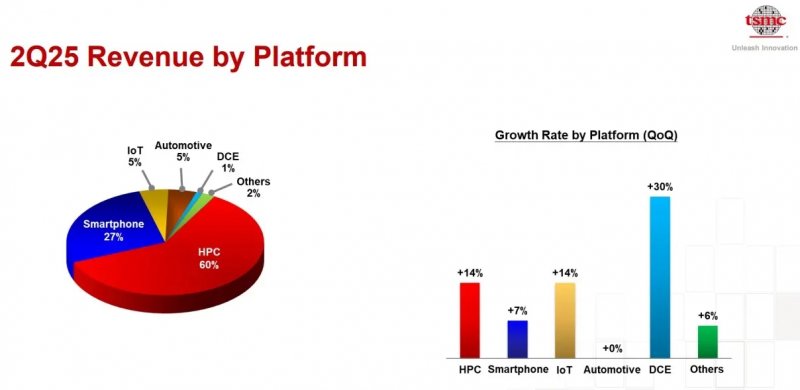 tsmc
Unleash Innovation

2Q25 Revenue by Platform

IoT
5%

Automotive
5%

DCE
1%

Others
2%

Smartphone
27%

HPC
60%

Growth Rate by Platform (QoQ)

+14%
+7%
+14%
+0%
+30%
+6%

HPC
Smartphone
IoT
Automotive
DCE
Others